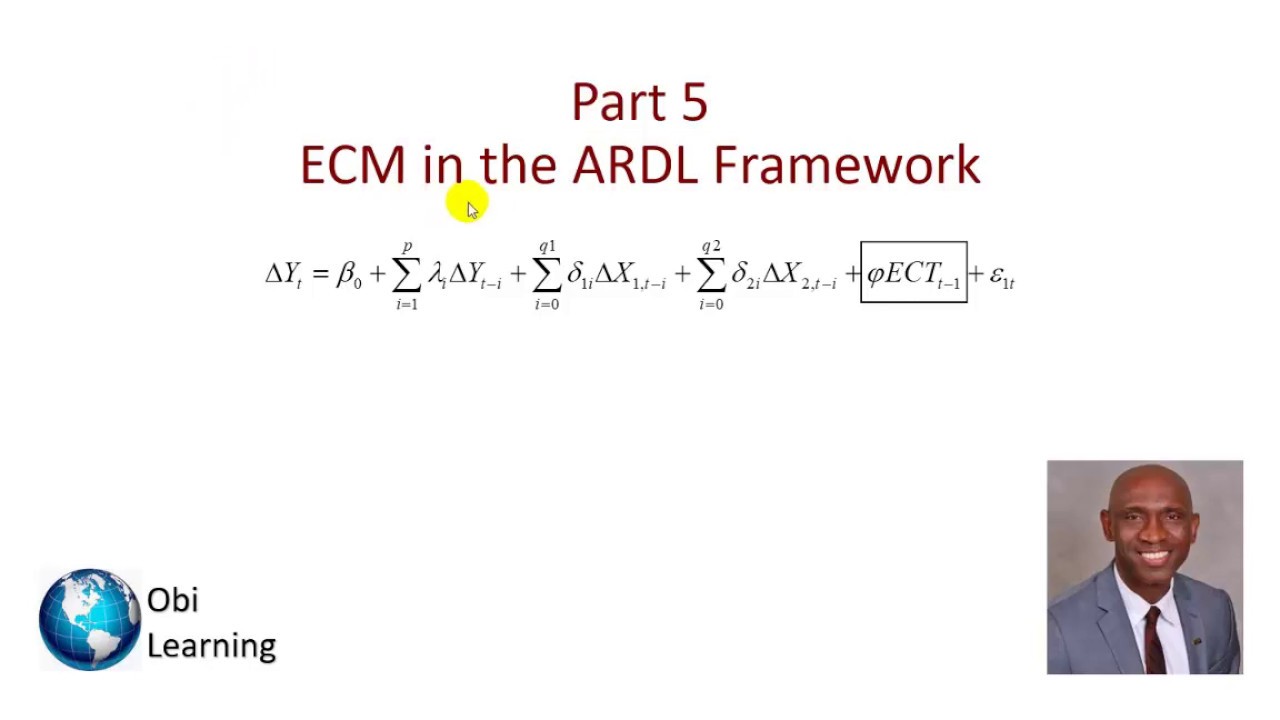 Part 5
ECM in the ARDL Framework

$\Delta Y_t = \beta_0 + \sum_{i=1}^{p} \lambda_i \Delta Y_{t-i} + \sum_{i=0}^{q1} \delta_{1i} \Delta X_{1,t-i} + \sum_{i=0}^{q2} \delta_{2i} \Delta X_{2,t-i} + \boxed{\varphi ECT_{t-1}} + \varepsilon_{1t}$

Obi
Learning